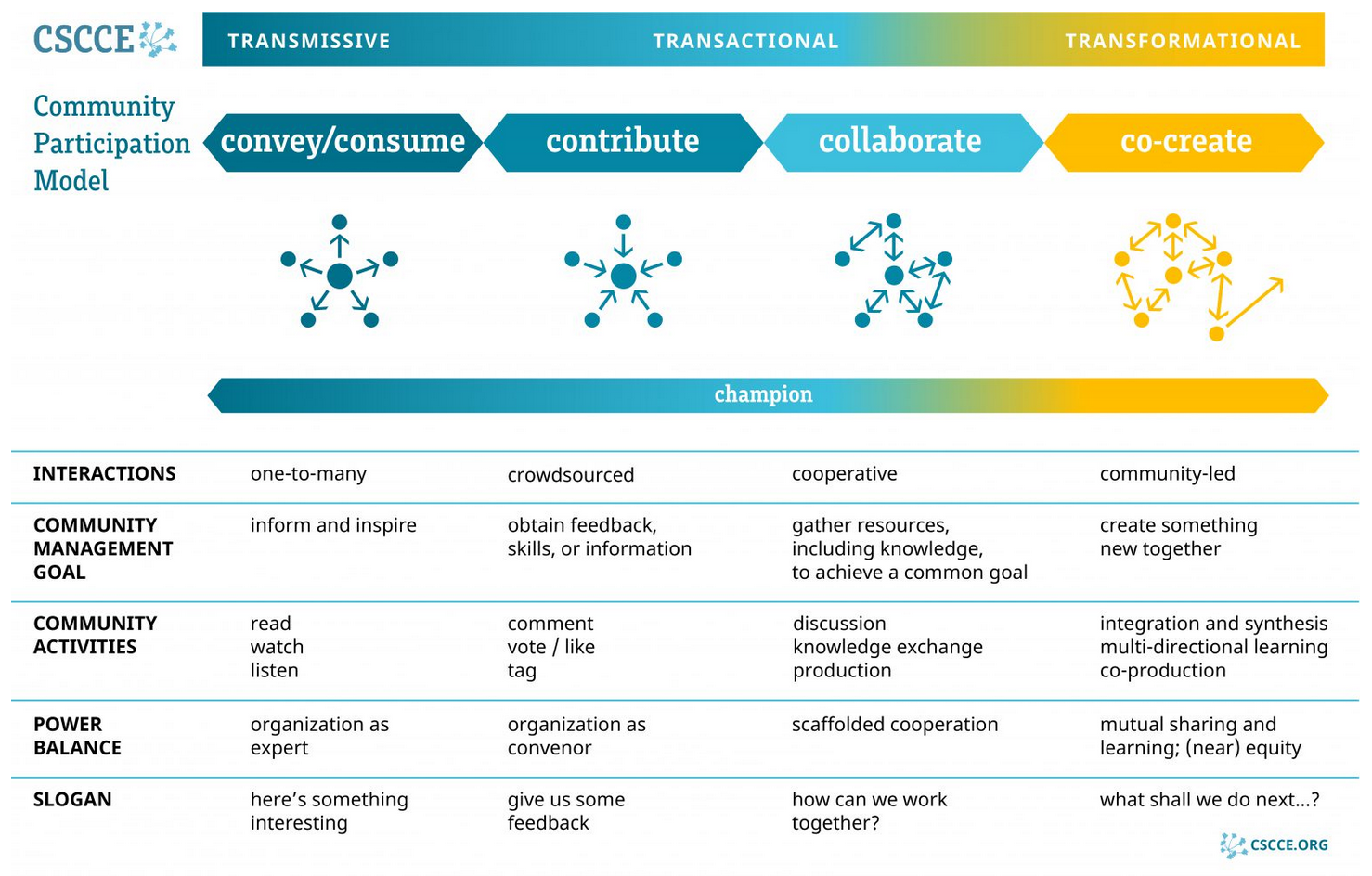 CSCCE

TRANSMISSIVE TRANSACTIONAL TRANSFORMATIONAL

Community Participation Model

convey/consume contribute collaborate co-create

champion

| | | | | |
|---|---|---|---|---|
| INTERACTIONS | one-to-many | crowdsourced | cooperative | community-led |
| COMMUNITY MANAGEMENT GOAL | inform and inspire | obtain feedback, skills, or information | gather resources, including knowledge, to achieve a common goal | create something new together |
| COMMUNITY ACTIVITIES | read watch listen | comment vote / like tag | discussion knowledge exchange production | integration and synthesis multi-directional learning co-production |
| POWER BALANCE | organization as expert | organization as convenor | scaffolded cooperation | mutual sharing and learning; (near) equity |
| SLOGAN | here's something interesting | give us some feedback | how can we work together? | what shall we do next...? |

CSCCE.ORG